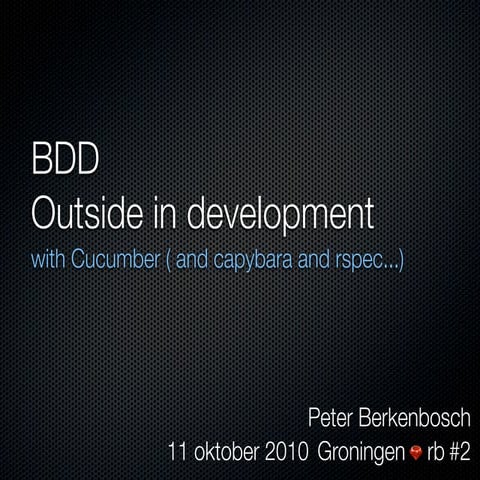 BDD
Outside in development
with Cucumber ( and capybara and rspec...)

Peter Berkenbosch
11 oktober 2010 Groningen rb #2